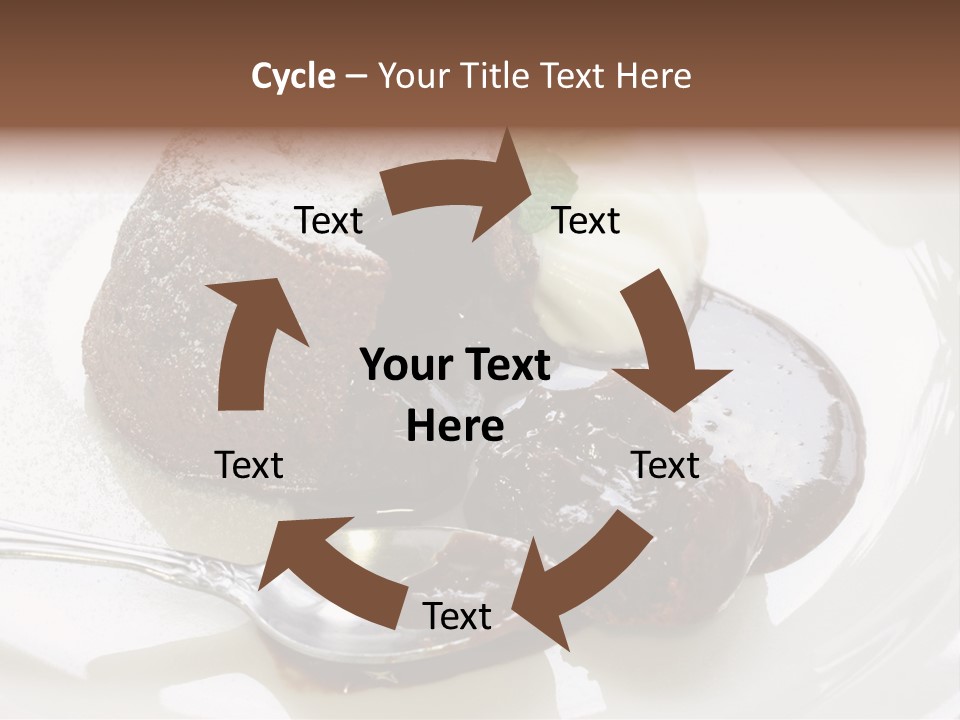 Cycle – Your Title Text Here

Text

Text

Your Text Here

Text

Text

Text